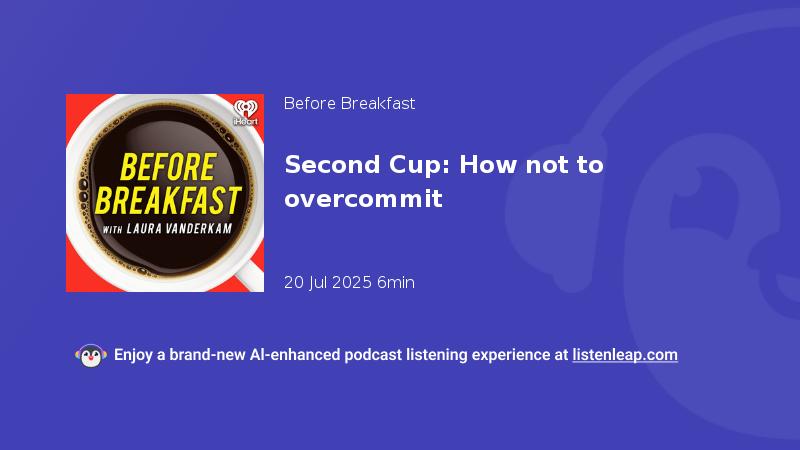 iHeart

BEFORE BREAKFAST

WITH LAURA VANDERKAM

Before Breakfast

Second Cup: How not to overcommit

20 Jul 2025 6min

Enjoy a brand-new AI-enhanced podcast listening experience at listenleap.com